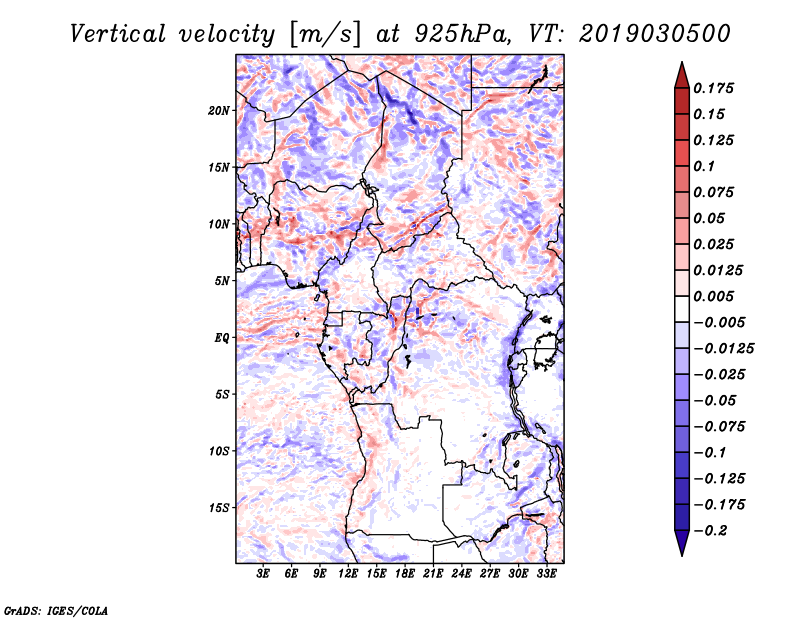 Vertical velocity [m/s] at 925hPa, VT: 2019030500

20N
15N
10N
5N
EQ
5S
10S
15S

3E 6E 9E 12E 15E 18E 21E 24E 27E 30E 33E

0.175
0.15
0.125
0.1
0.075
0.05
0.025
0.0125
0.005
−0.005
−0.0125
−0.025
−0.05
−0.075
−0.1
−0.125
−0.175
−0.2

GrADS: IGES/COLA